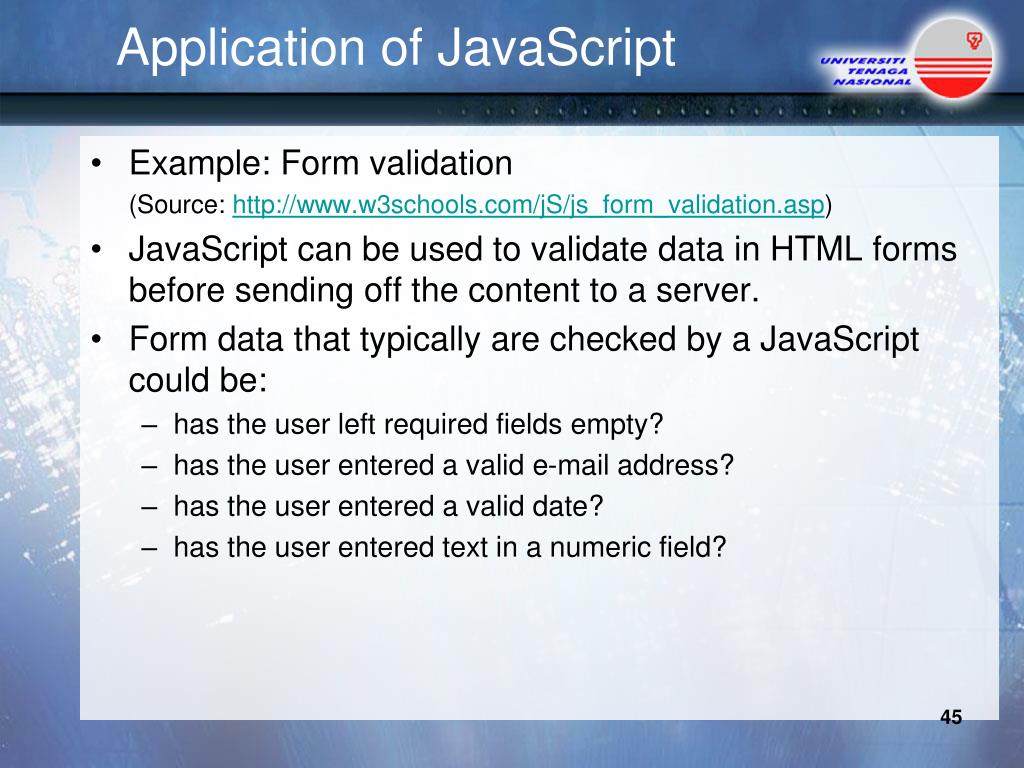 Application of JavaScript

UNIVERSITI TENAGA NASIONAL

• Example: Form validation
(Source: http://www.w3schools.com/jS/js_form_validation.asp)
• JavaScript can be used to validate data in HTML forms before sending off the content to a server.
• Form data that typically are checked by a JavaScript could be:
– has the user left required fields empty?
– has the user entered a valid e-mail address?
– has the user entered a valid date?
– has the user entered text in a numeric field?

45